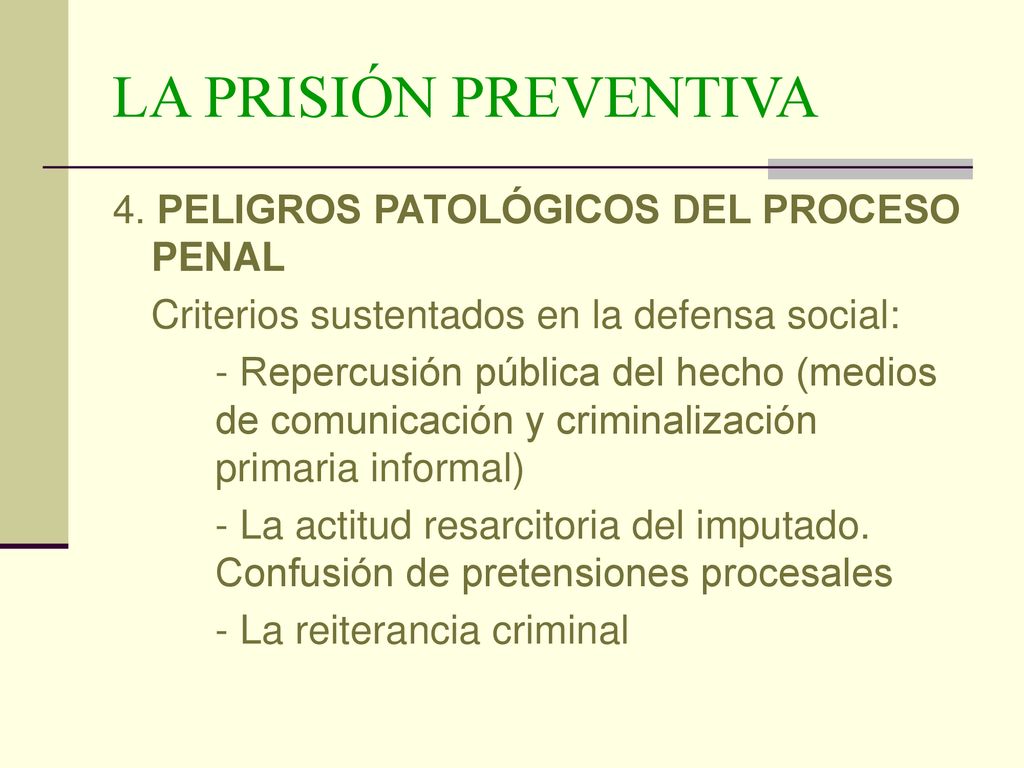 LA PRISIÓN PREVENTIVA

4. PELIGROS PATOLÓGICOS DEL PROCESO PENAL

Criterios sustentados en la defensa social:

- Repercusión pública del hecho (medios de comunicación y criminalización primaria informal)

- La actitud resarcitoria del imputado. Confusión de pretensiones procesales

- La reiterancia criminal